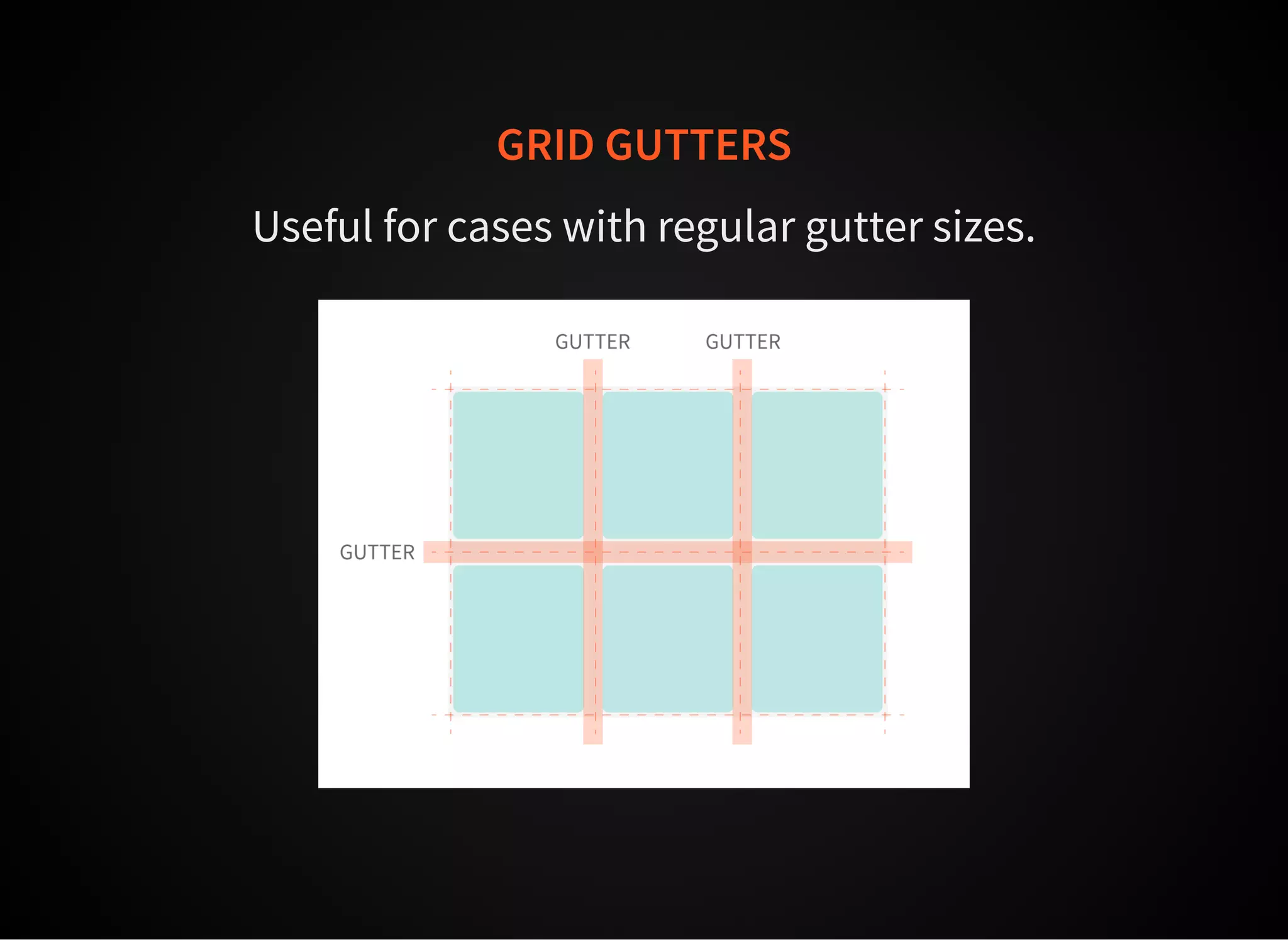 GRID GUTTERS

Useful for cases with regular gutter sizes.

GUTTER GUTTER

GUTTER